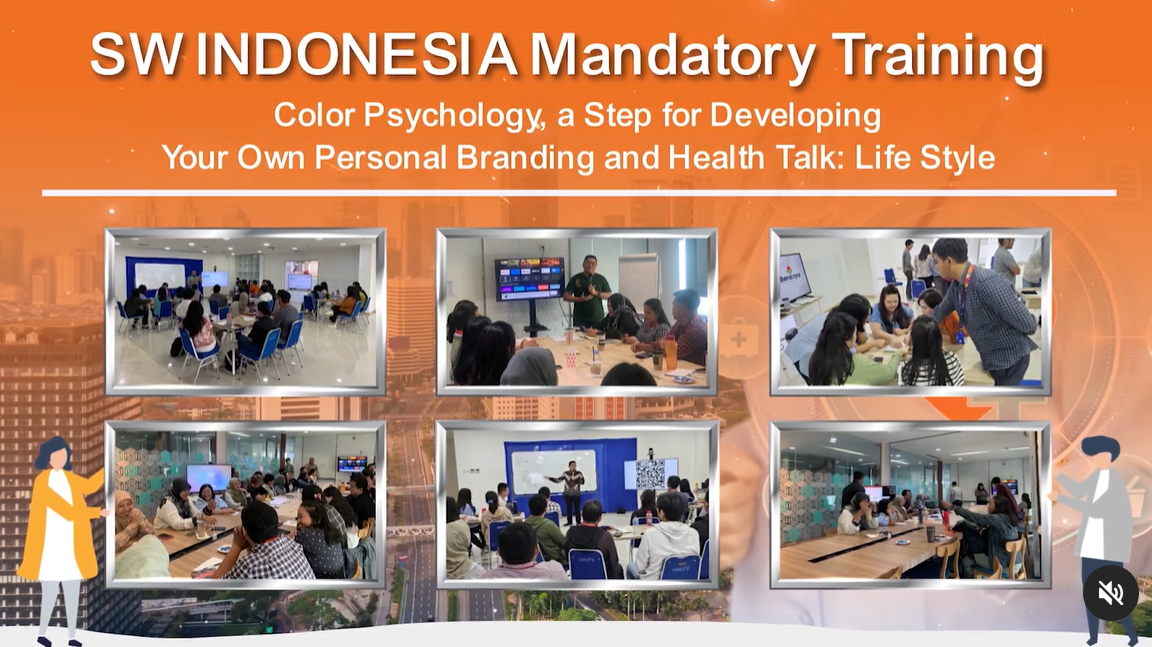 SW INDONESIA Mandatory Training

Color Psychology, a Step for Developing Your Own Personal Branding and Health Talk: Life Style